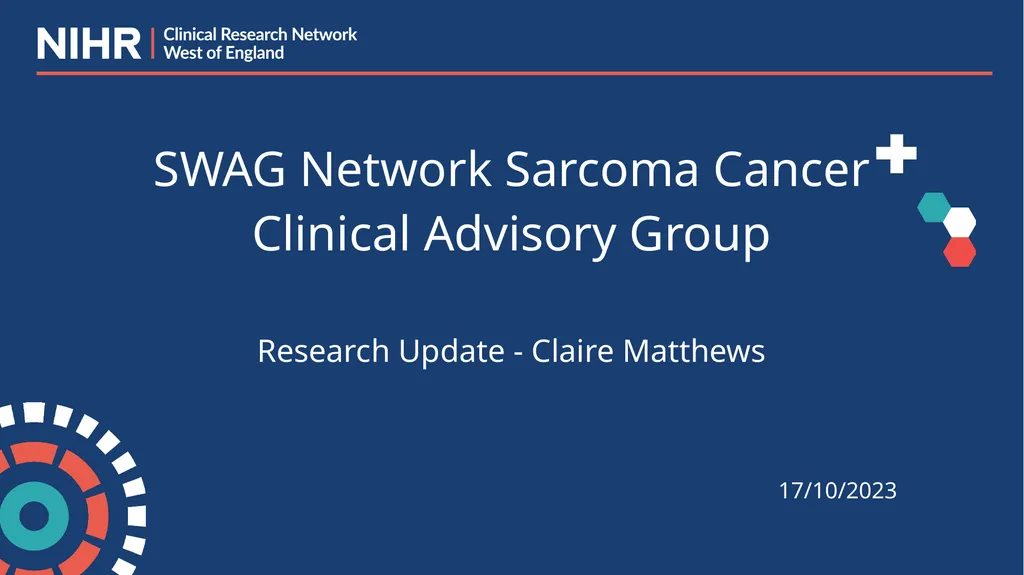 NIHR | Clinical Research Network West of England

SWAG Network Sarcoma Cancer Clinical Advisory Group

Research Update - Claire Matthews

17/10/2023